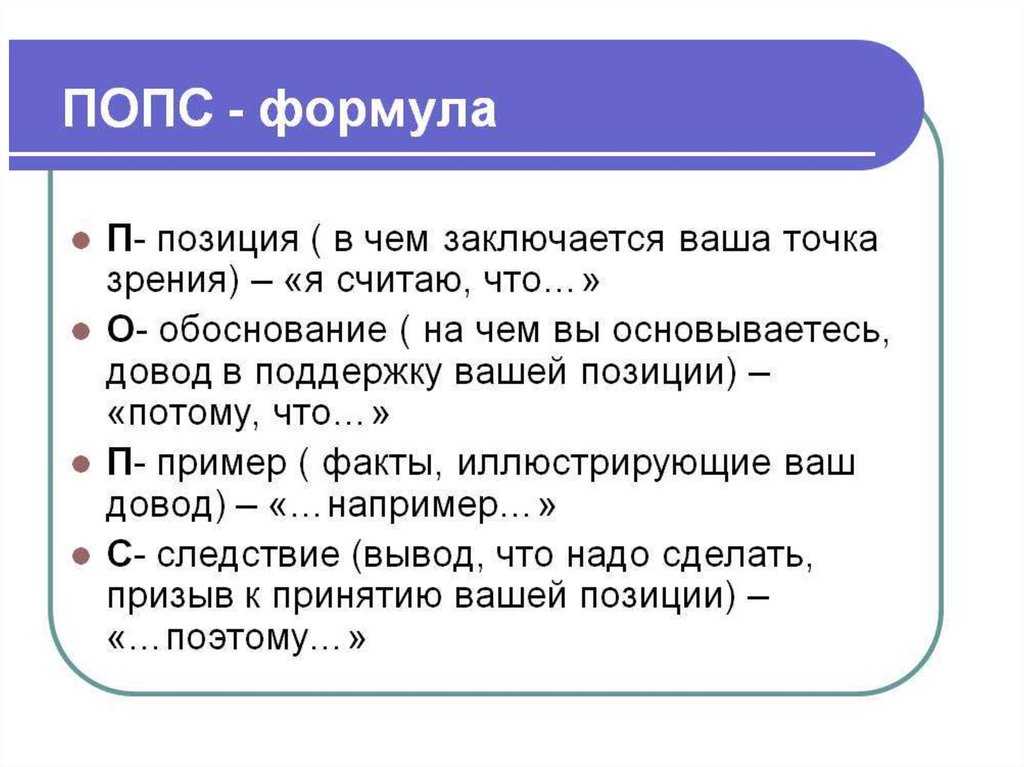 ПОПС - формула

П- позиция ( в чем заключается ваша точка зрения) – «я считаю, что…»

О- обоснование ( на чем вы основываетесь, довод в поддержку вашей позиции) – «потому, что…»

П- пример ( факты, иллюстрирующие ваш довод) – «…например…»

С- следствие (вывод, что надо сделать, призыв к принятию вашей позиции) – «…поэтому…»